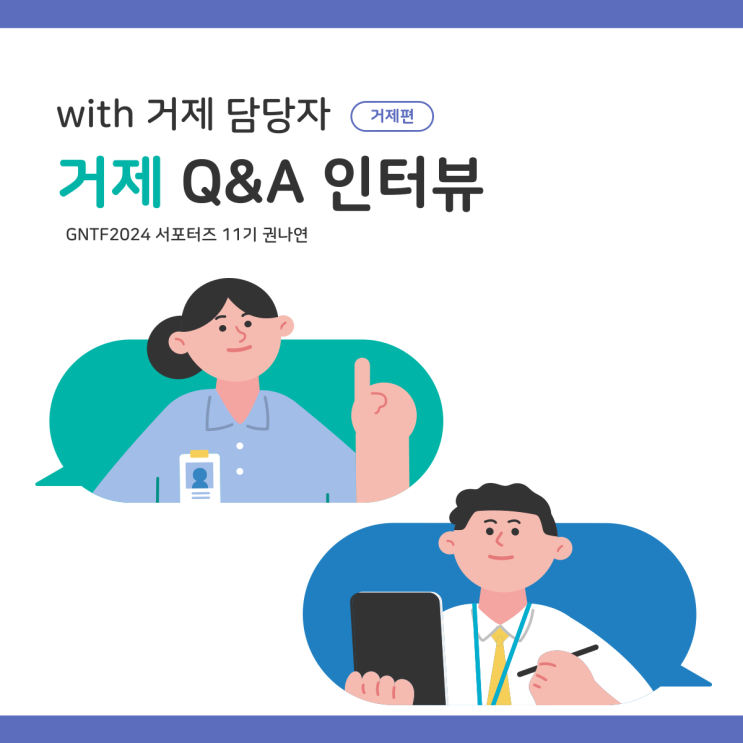 with 거제 담당자 거제편

거제 Q&A 인터뷰

GNTF2024 서포터즈 11기 권나연